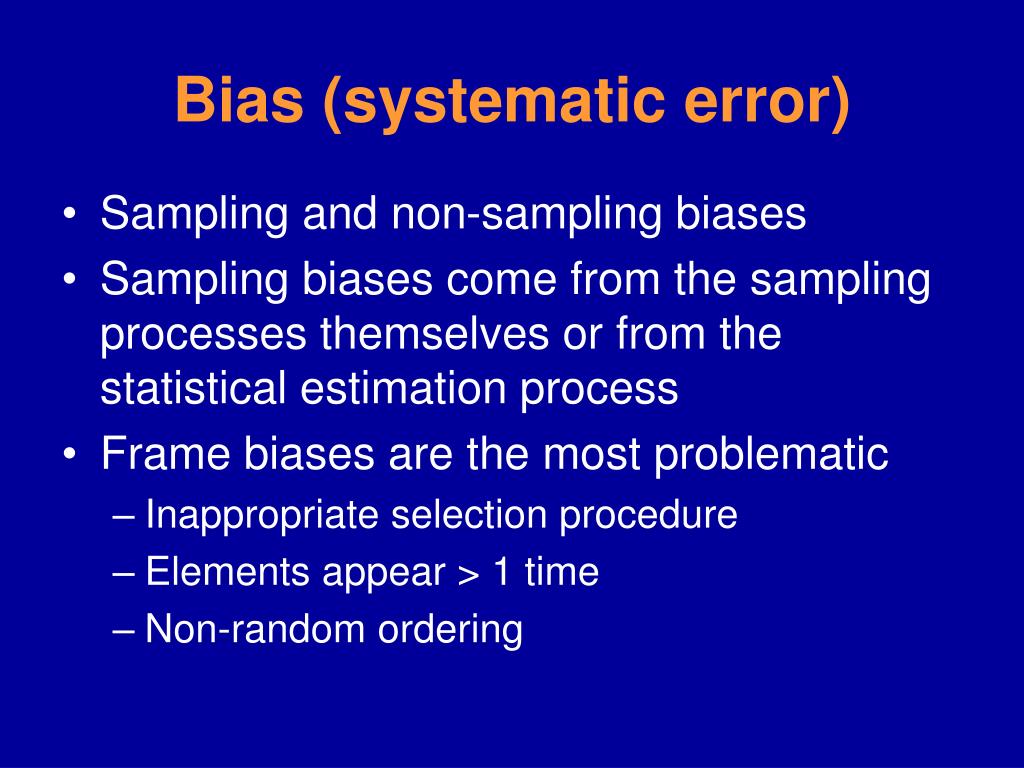 Bias (systematic error)

• Sampling and non-sampling biases
• Sampling biases come from the sampling processes themselves or from the statistical estimation process
• Frame biases are the most problematic
– Inappropriate selection procedure
– Elements appear > 1 time
– Non-random ordering